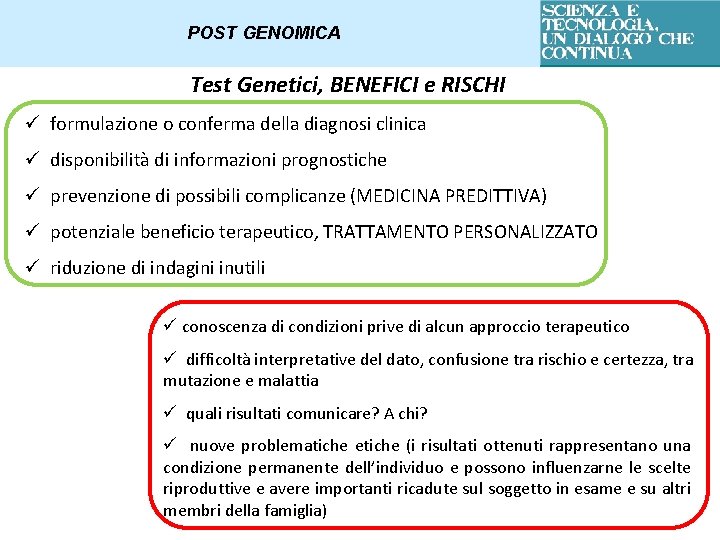 POST GENOMICA

SCIENZA E TECNOLOGIA, UN DIALOGO CHE CONTINUA

Test Genetici, BENEFICI e RISCHI

✓ formulazione o conferma della diagnosi clinica

✓ disponibilità di informazioni prognostiche

✓ prevenzione di possibili complicanze (MEDICINA PREDITTIVA)

✓ potenziale beneficio terapeutico, TRATTAMENTO PERSONALIZZATO

✓ riduzione di indagini inutili

✓ conoscenza di condizioni prive di alcun approccio terapeutico

✓ difficoltà interpretative del dato, confusione tra rischio e certezza, tra mutazione e malattia

✓ quali risultati comunicare? A chi?

✓ nuove problematiche etiche (i risultati ottenuti rappresentano una condizione permanente dell'individuo e possono influenzarne le scelte riproduttive e avere importanti ricadute sul soggetto in esame e su altri membri della famiglia)